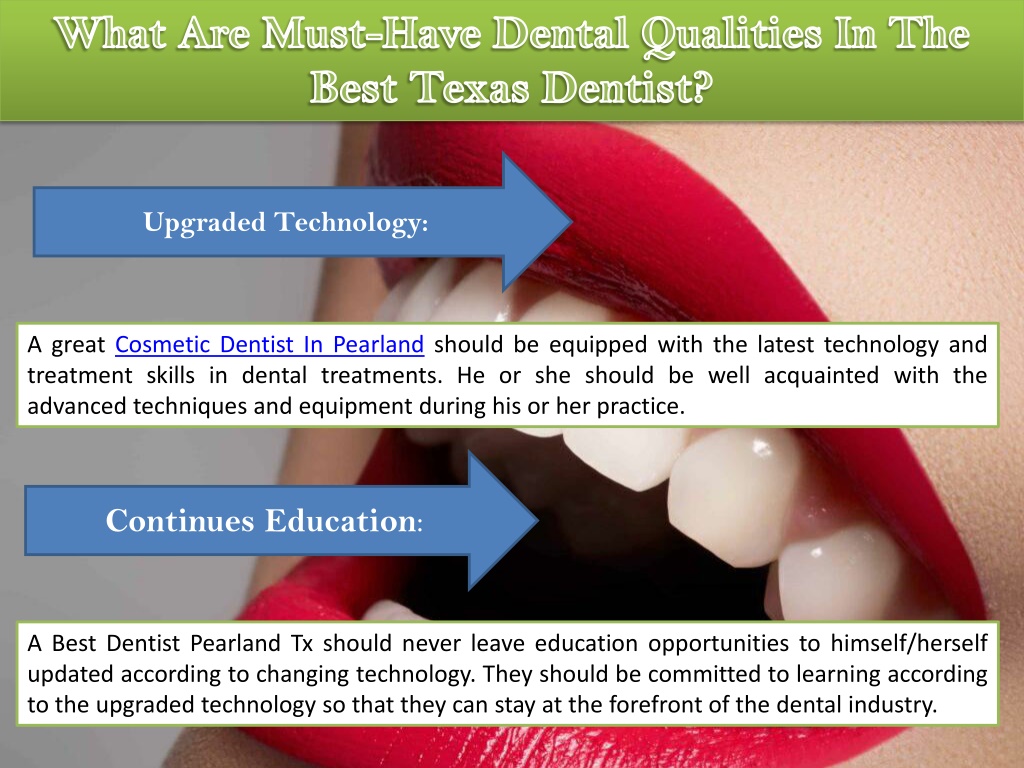 What Are Must-Have Dental Qualities In The Best Texas Dentist?

Upgraded Technology:

A great Cosmetic Dentist In Pearland should be equipped with the latest technology and treatment skills in dental treatments. He or she should be well acquainted with the advanced techniques and equipment during his or her practice.

Continues Education:

A Best Dentist Pearland Tx should never leave education opportunities to himself/herself updated according to changing technology. They should be committed to learning according to the upgraded technology so that they can stay at the forefront of the dental industry.